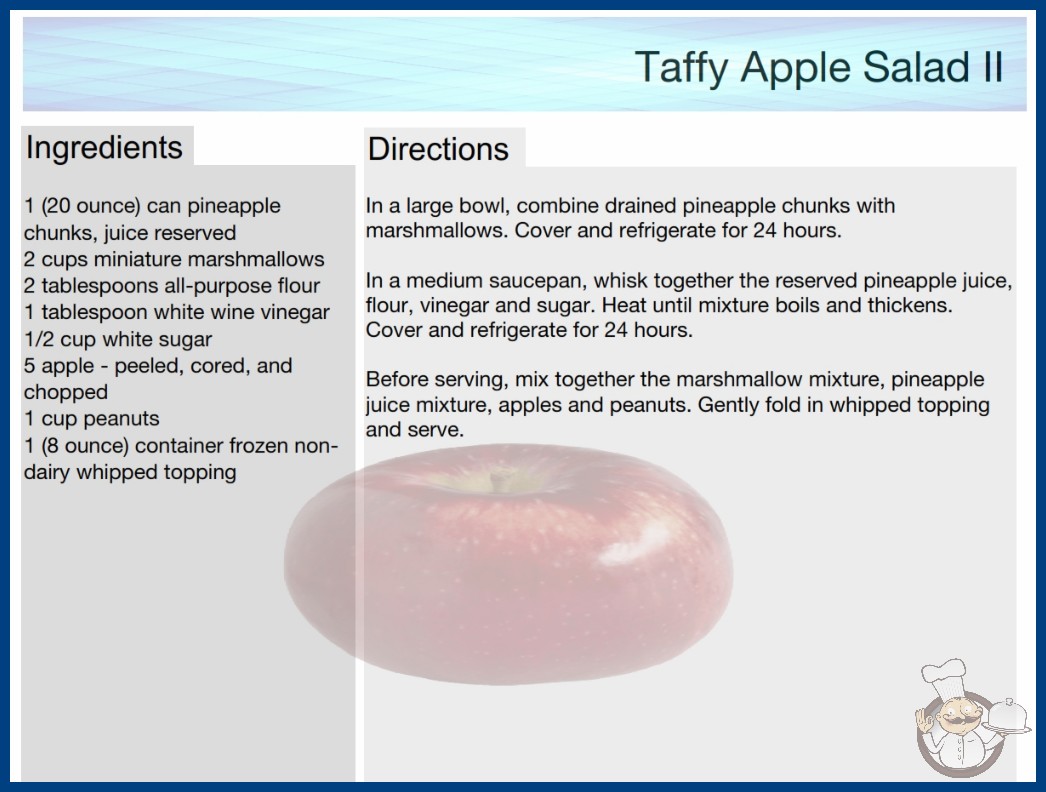 Taffy Apple Salad II

Ingredients

1 (20 ounce) can pineapple chunks, juice reserved
2 cups miniature marshmallows
2 tablespoons all-purpose flour
1 tablespoon white wine vinegar
1/2 cup white sugar
5 apple - peeled, cored, and chopped
1 cup peanuts
1 (8 ounce) container frozen non-dairy whipped topping

Directions

In a large bowl, combine drained pineapple chunks with marshmallows. Cover and refrigerate for 24 hours.

In a medium saucepan, whisk together the reserved pineapple juice, flour, vinegar and sugar. Heat until mixture boils and thickens. Cover and refrigerate for 24 hours.

Before serving, mix together the marshmallow mixture, pineapple juice mixture, apples and peanuts. Gently fold in whipped topping and serve.